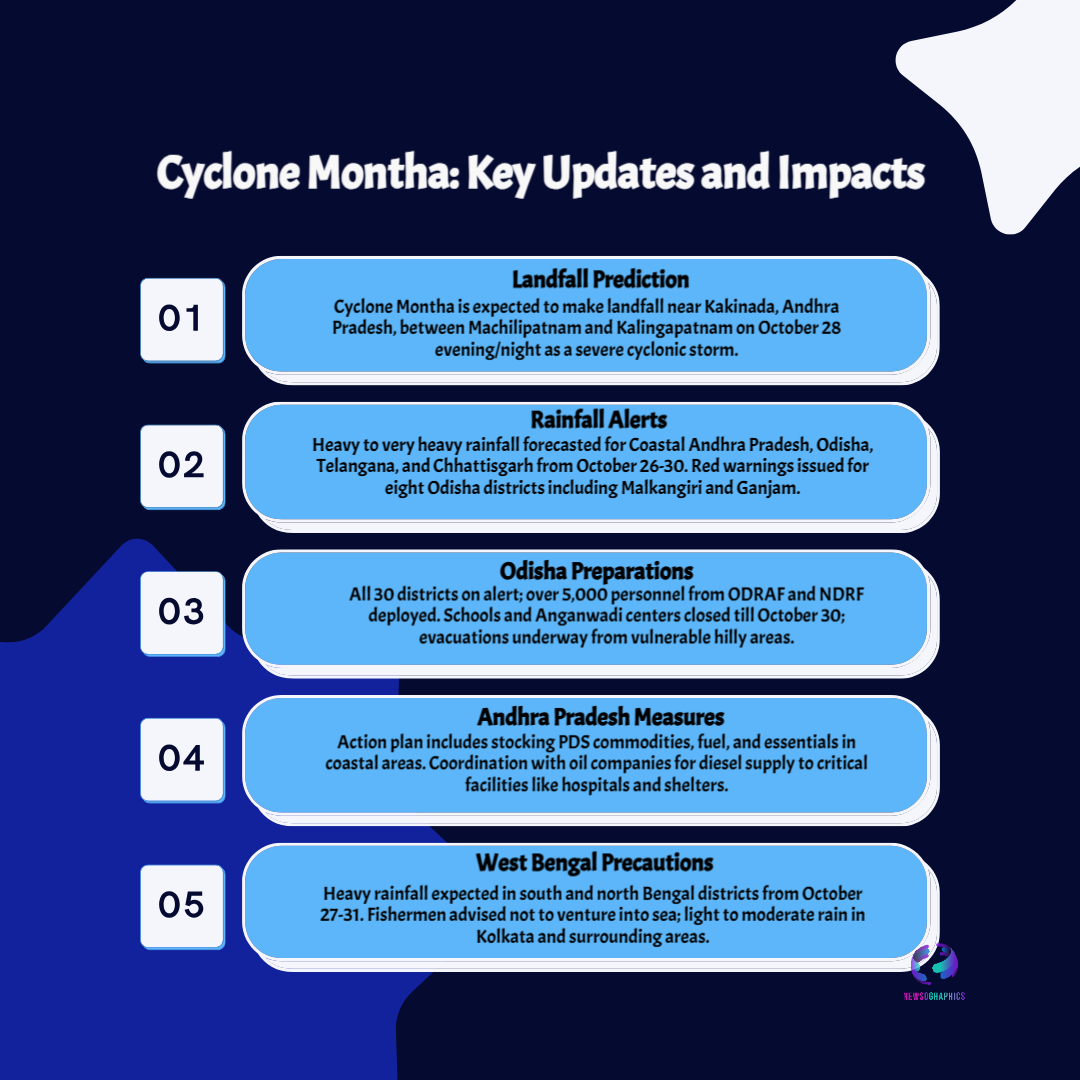 Cyclone Montha: Key Updates and Impacts

01

Landfall Prediction

Cyclone Montha is expected to make landfall near Kakinada, Andhra Pradesh, between Machilipatnam and Kalingapatnam on October 28 evening/night as a severe cyclonic storm.

02

Rainfall Alerts

Heavy to very heavy rainfall forecasted for Coastal Andhra Pradesh, Odisha, Telangana, and Chhattisgarh from October 26-30. Red warnings issued for eight Odisha districts including Malkangiri and Ganjam.

03

Odisha Preparations

All 30 districts on alert; over 5,000 personnel from ODRAF and NDRF deployed. Schools and Anganwadi centers closed till October 30; evacuations underway from vulnerable hilly areas.

04

Andhra Pradesh Measures

Action plan includes stocking PDS commodities, fuel, and essentials in coastal areas. Coordination with oil companies for diesel supply to critical facilities like hospitals and shelters.

05

West Bengal Precautions

Heavy rainfall expected in south and north Bengal districts from October 27-31. Fishermen advised not to venture into sea; light to moderate rain in Kolkata and surrounding areas.

NEWSOGRAPHICS